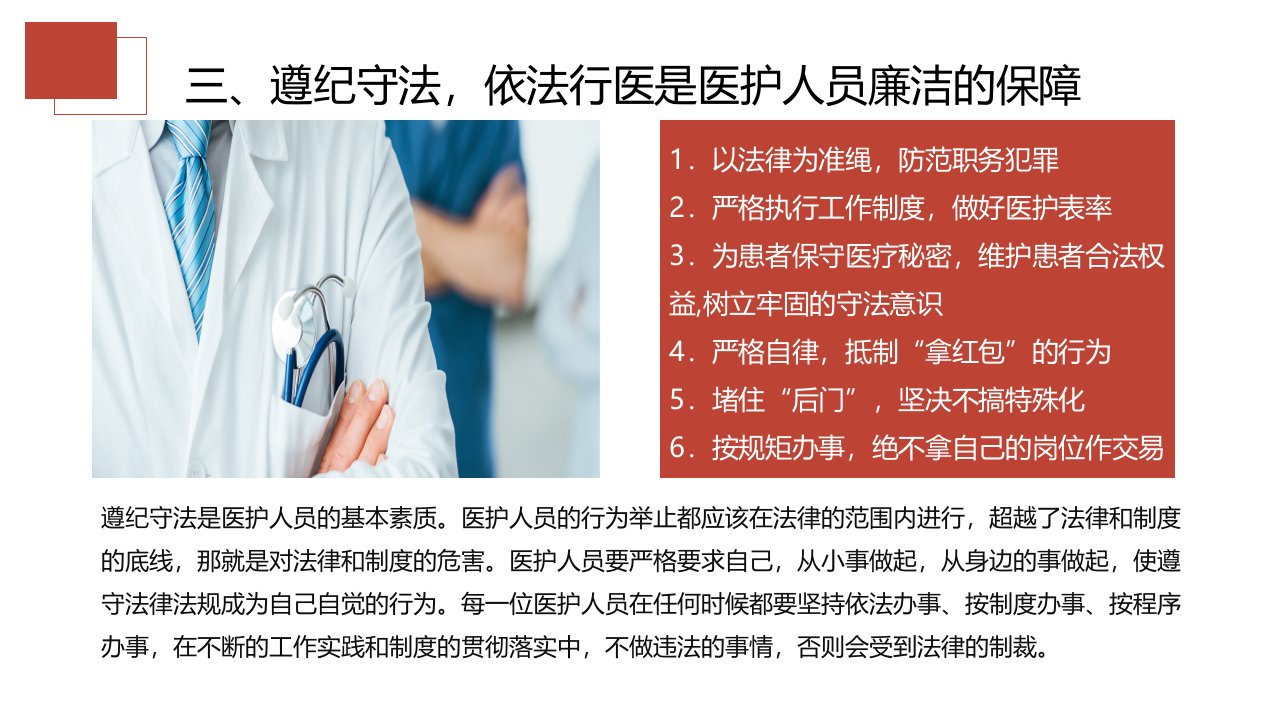 三、遵纪守法，依法行医是医护人员廉洁的保障

1．以法律为准绳，防范职务犯罪
2．严格执行工作制度，做好医护表率
3．为患者保守医疗秘密，维护患者合法权益,树立牢固的守法意识
4．严格自律，抵制“拿红包”的行为
5．堵住“后门”，坚决不搞特殊化
6．按规矩办事，绝不拿自己的岗位作交易

遵纪守法是医护人员的基本素质。医护人员的行为举止都应该在法律的范围内进行，超越了法律和制度的底线，那就是对法律和制度的危害。医护人员要严格要求自己，从小事做起，从身边的事做起，使遵守法律法规成为自己自觉的行为。每一位医护人员在任何时候都要坚持依法办事、按制度办事、按程序办事，在不断的工作实践和制度的贯彻落实中，不做违法的事情，否则会受到法律的制裁。